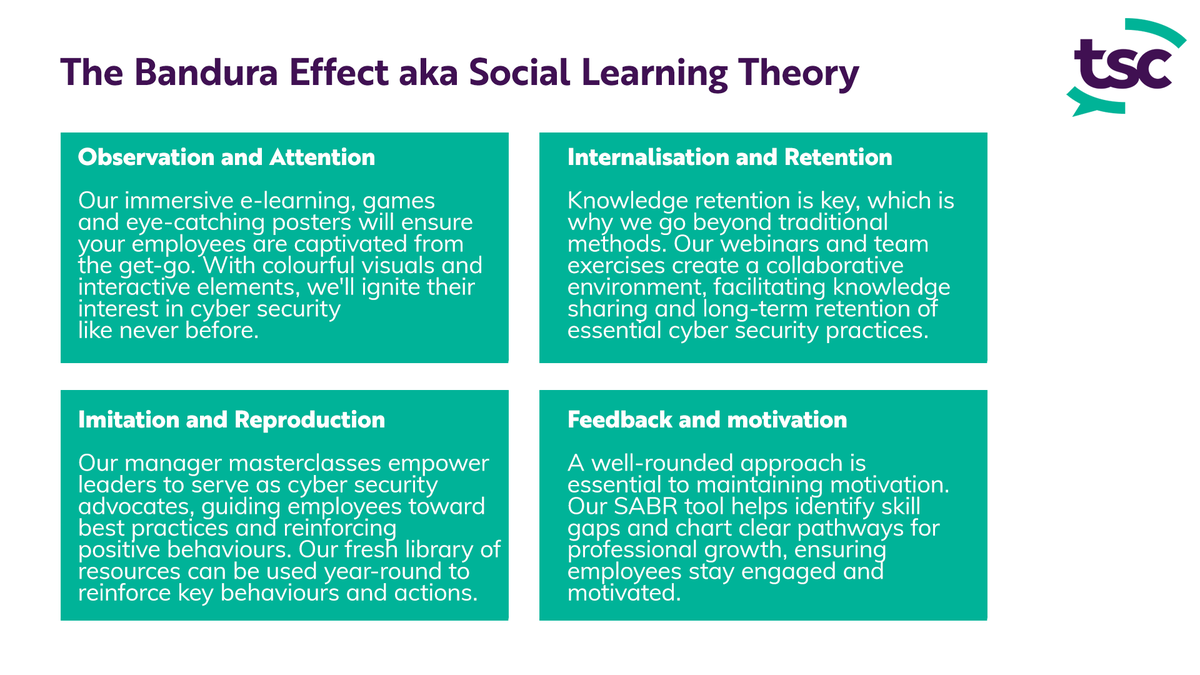 The Bandura Effect aka Social Learning Theory

tsc

Observation and Attention

Our immersive e-learning, games and eye-catching posters will ensure your employees are captivated from the get-go. With colourful visuals and interactive elements, we'll ignite their interest in cyber security like never before.

Internalisation and Retention

Knowledge retention is key, which is why we go beyond traditional methods. Our webinars and team exercises create a collaborative environment, facilitating knowledge sharing and long-term retention of essential cyber security practices.

Imitation and Reproduction

Our manager masterclasses empower leaders to serve as cyber security advocates, guiding employees toward best practices and reinforcing positive behaviours. Our fresh library of resources can be used year-round to reinforce key behaviours and actions.

Feedback and motivation

A well-rounded approach is essential to maintaining motivation. Our SABR tool helps identify skill gaps and chart clear pathways for professional growth, ensuring employees stay engaged and motivated.